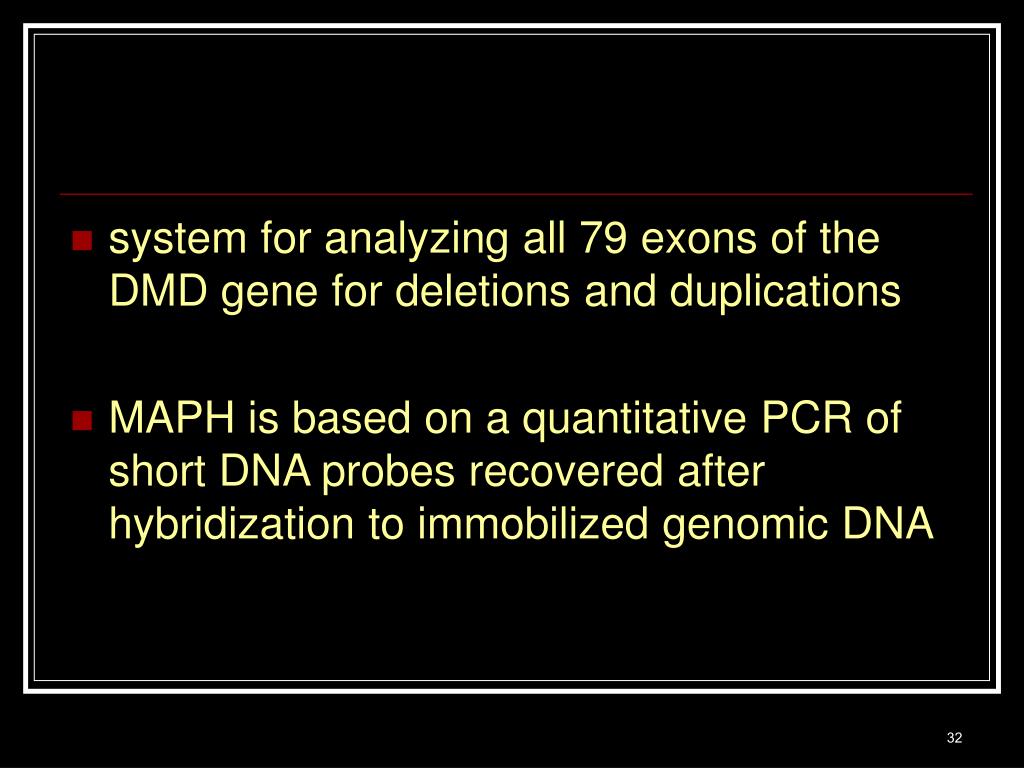 system for analyzing all 79 exons of the DMD gene for deletions and duplications

MAPH is based on a quantitative PCR of short DNA probes recovered after hybridization to immobilized genomic DNA

32